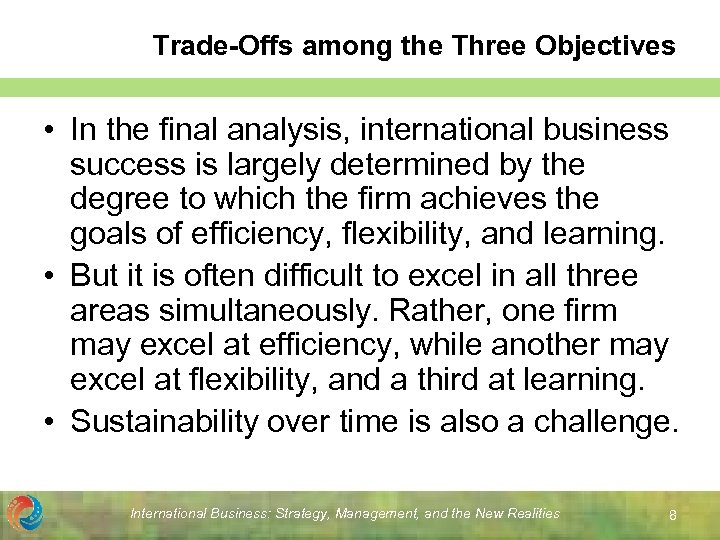 Trade-Offs among the Three Objectives

• In the final analysis, international business success is largely determined by the degree to which the firm achieves the goals of efficiency, flexibility, and learning.

• But it is often difficult to excel in all three areas simultaneously. Rather, one firm may excel at efficiency, while another may excel at flexibility, and a third at learning.

• Sustainability over time is also a challenge.

International Business: Strategy, Management, and the New Realities

8